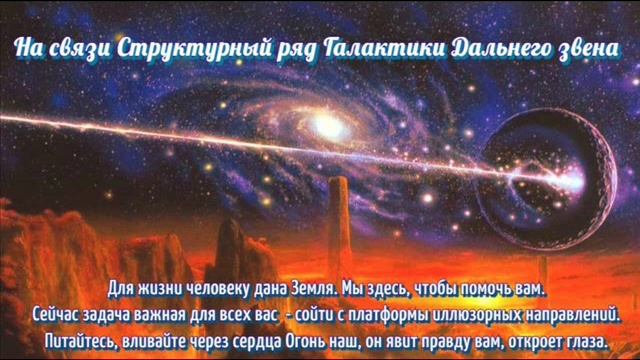 На связи Структурный ряд Галактики Дальнего звена

Для жизни человеку дана Земля. Мы здесь, чтобы помочь вам.
Сейчас задача важная для всех вас - сойти с платформы иллюзорных направлений.
Питайтесь, вливайте через сердца Огонь наш, он явит правду вам, откроет глаза.